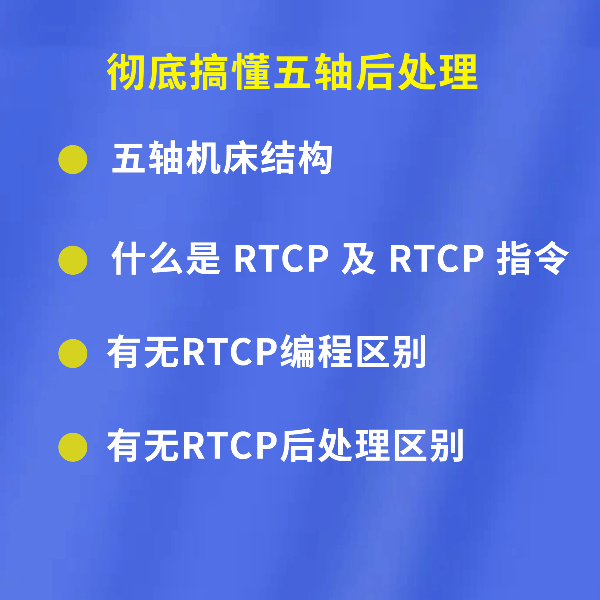 彻底搞懂五轴后处理

五轴机床结构

什么是 RTCP 及 RTCP 指令

有无RTCP编程区别

有无RTCP后处理区别